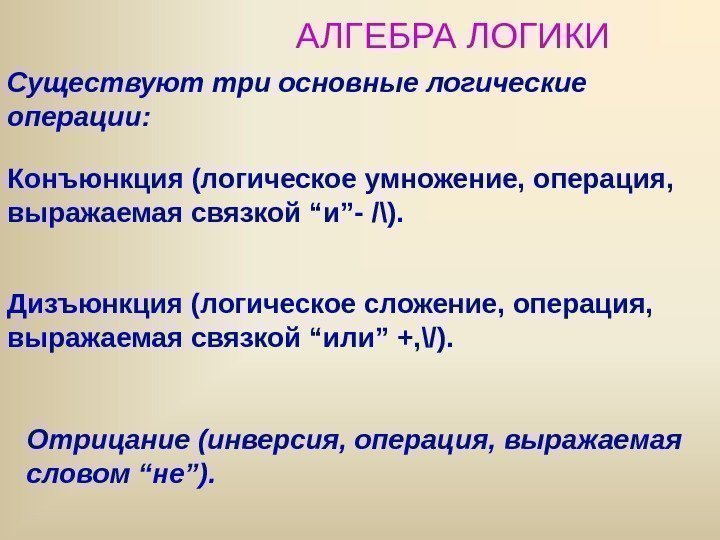 АЛГЕБРА ЛОГИКИ

Существуют три основные логические операции:

Конъюнкция (логическое умножение, операция, выражаемая связкой “и”- /\).

Дизъюнкция (логическое сложение, операция, выражаемая связкой “или” +,\/).

Отрицание (инверсия, операция, выражаемая словом “не”).